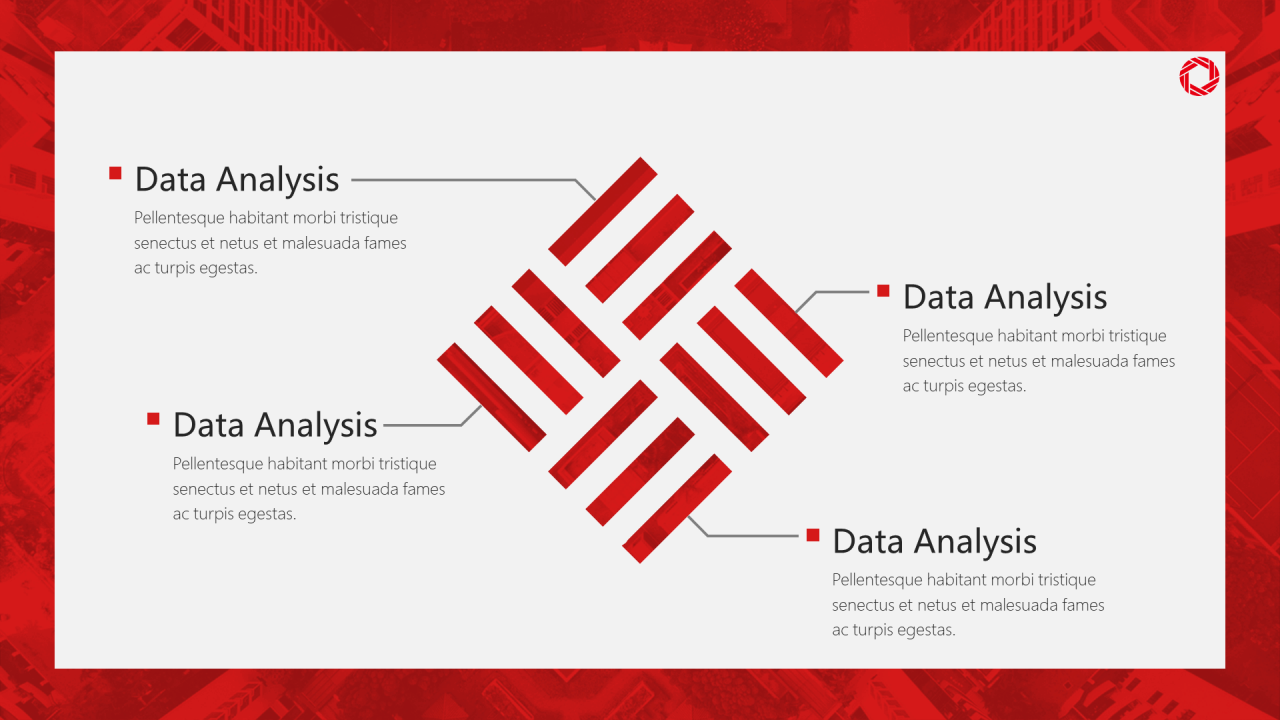 Data Analysis
Pellentesque habitant morbi tristique senectus et netus et malesuada fames ac turpis egestas.

Data Analysis
Pellentesque habitant morbi tristique senectus et netus et malesuada fames ac turpis egestas.

Data Analysis
Pellentesque habitant morbi tristique senectus et netus et malesuada fames ac turpis egestas.

Data Analysis
Pellentesque habitant morbi tristique senectus et netus et malesuada fames ac turpis egestas.